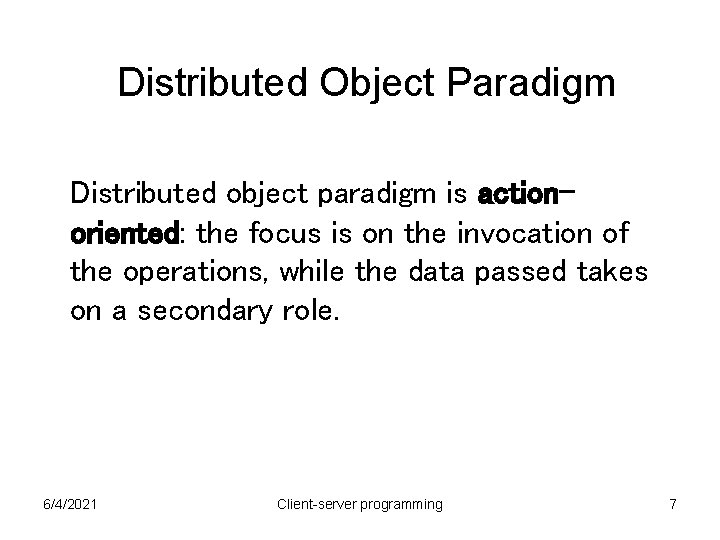 Distributed Object Paradigm

Distributed object paradigm is action-oriented: the focus is on the invocation of the operations, while the data passed takes on a secondary role.

6/4/2021

Client-server programming

7